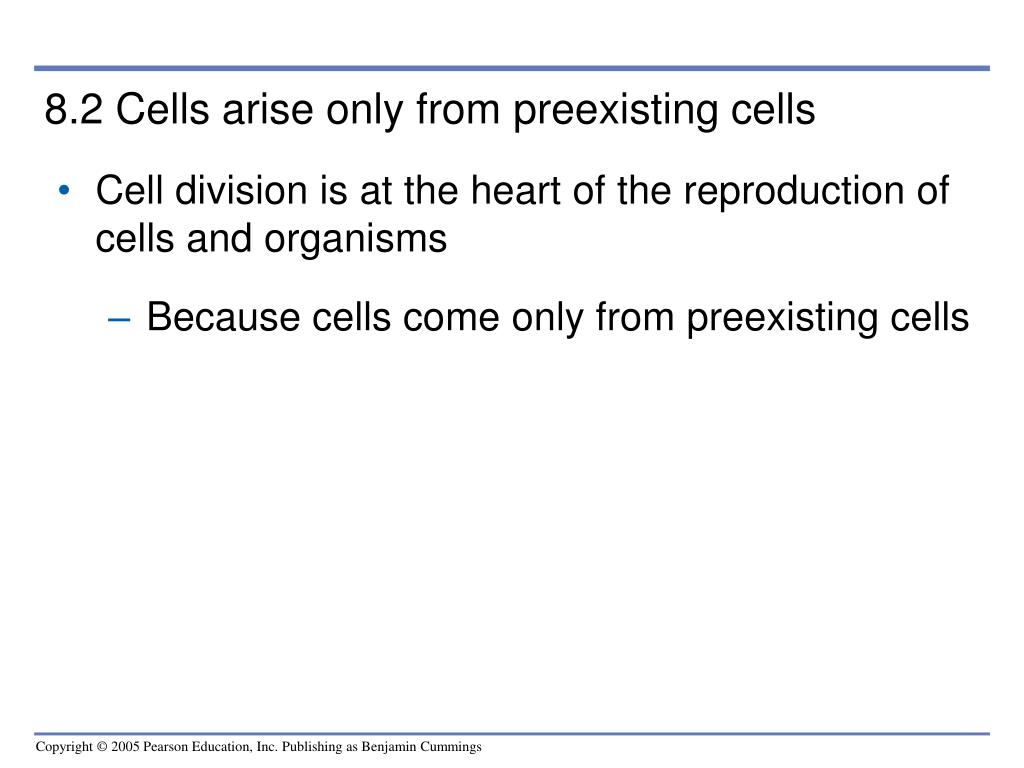 8.2 Cells arise only from preexisting cells

• Cell division is at the heart of the reproduction of cells and organisms

– Because cells come only from preexisting cells

Copyright © 2005 Pearson Education, Inc. Publishing as Benjamin Cummings